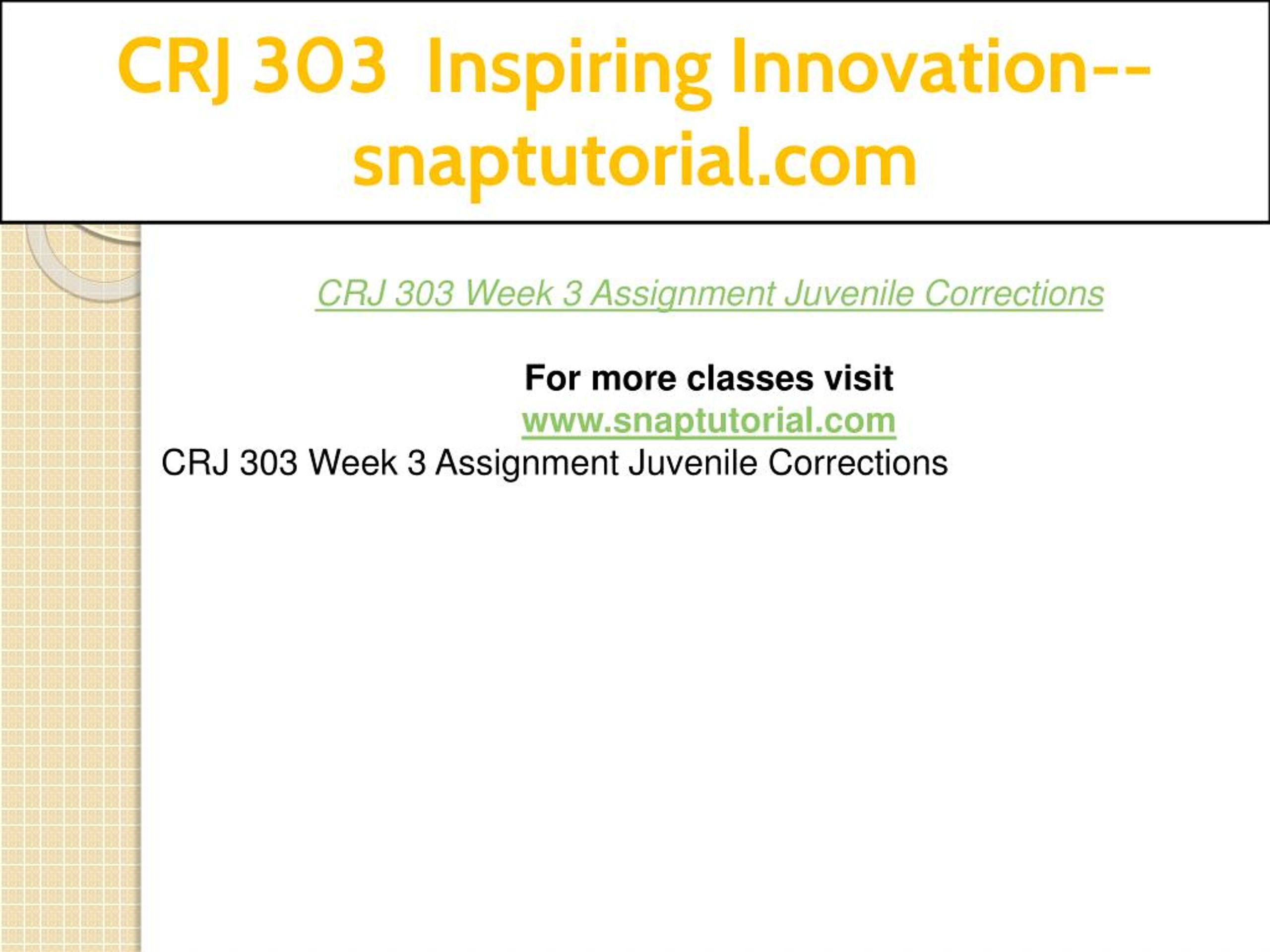 CRJ 303 Inspiring Innovation--snaptutorial.com

CRJ 303 Week 3 Assignment Juvenile Corrections

For more classes visit
www.snaptutorial.com
CRJ 303 Week 3 Assignment Juvenile Corrections